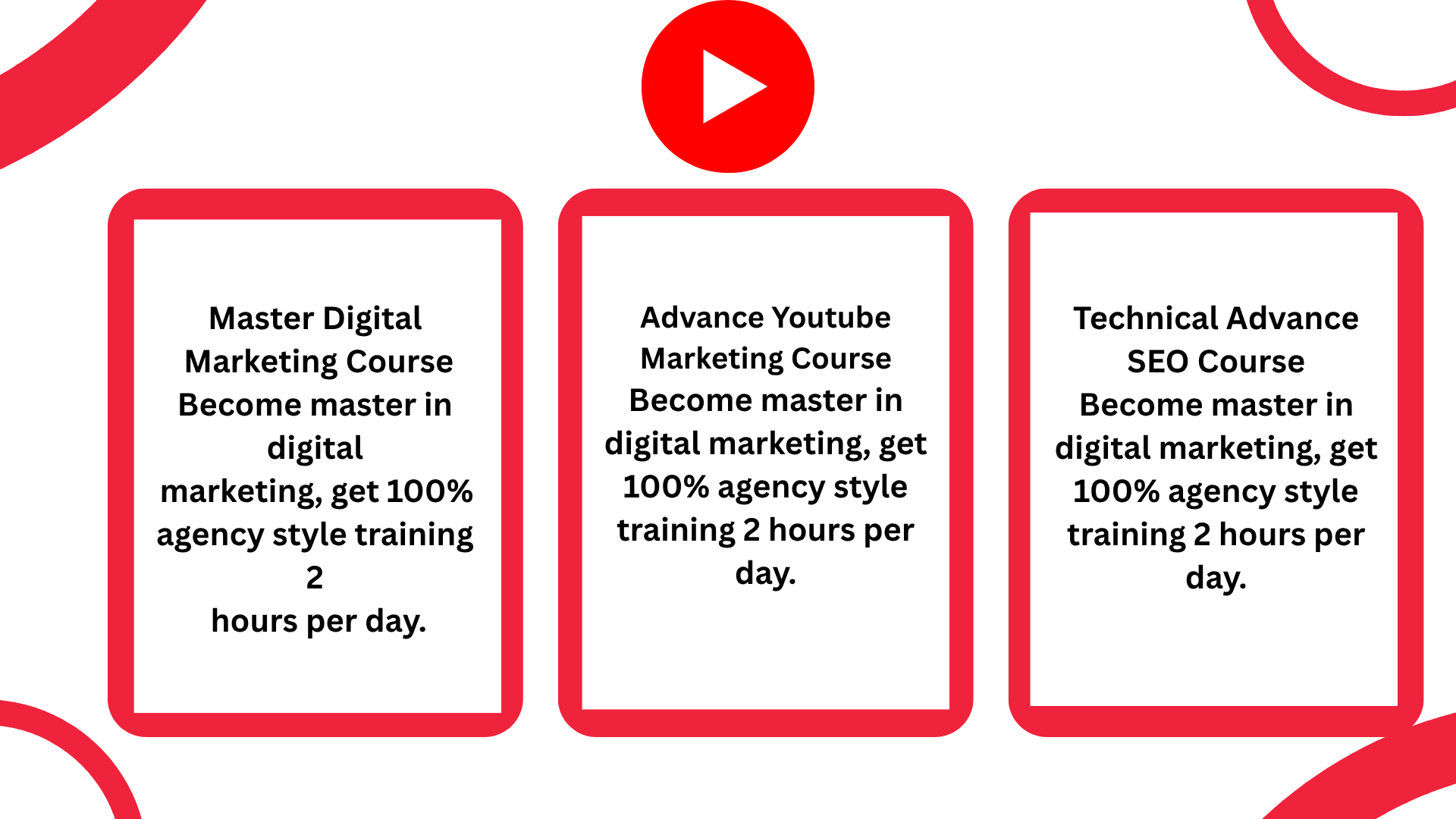 Master Digital Marketing Course
Become master in digital marketing, get 100% agency style training 2 hours per day.

Advance Youtube Marketing Course
Become master in digital marketing, get 100% agency style training 2 hours per day.

Technical Advance SEO Course
Become master in digital marketing, get 100% agency style training 2 hours per day.